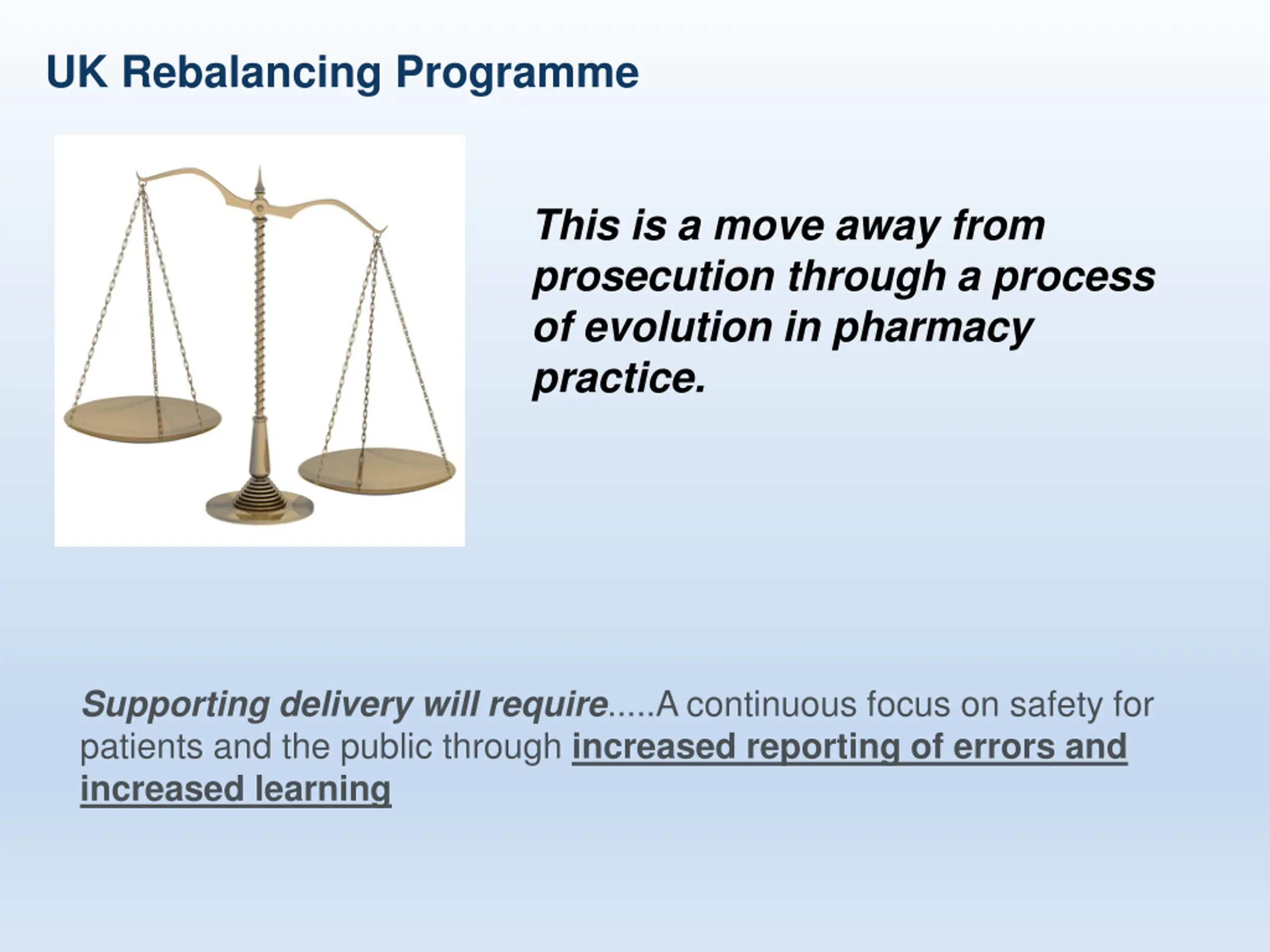 UK Rebalancing Programme

This is a move away from prosecution through a process of evolution in pharmacy practice.

Supporting delivery will require.....A continuous focus on safety for patients and the public through increased reporting of errors and increased learning